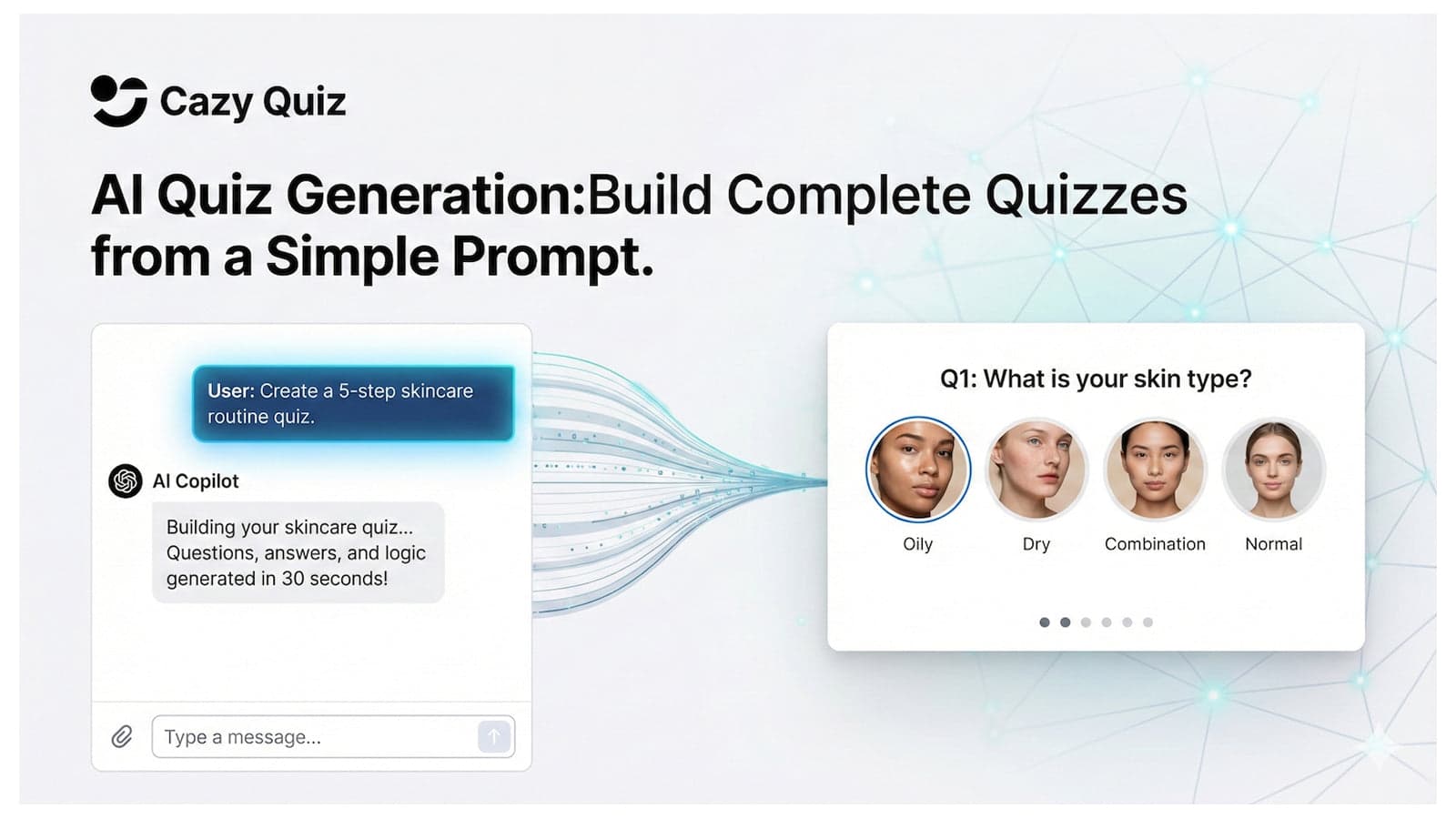 Cazy Quiz

AI Quiz Generation:Build Complete Quizzes from a Simple Prompt.

User: Create a 5-step skincare routine quiz.

AI Copilot

Building your skincare quiz... Questions, answers, and logic generated in 30 seconds!

Type a message...

Q1: What is your skin type?

Oily

Dry

Combination

Normal